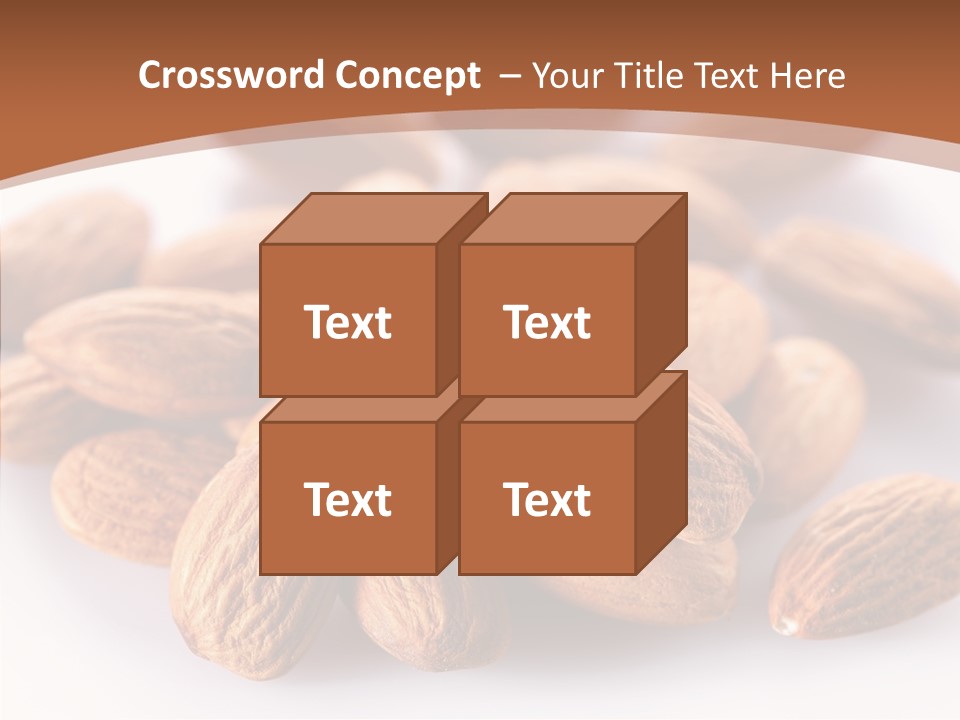 Crossword Concept – Your Title Text Here

Text

Text

Text

Text